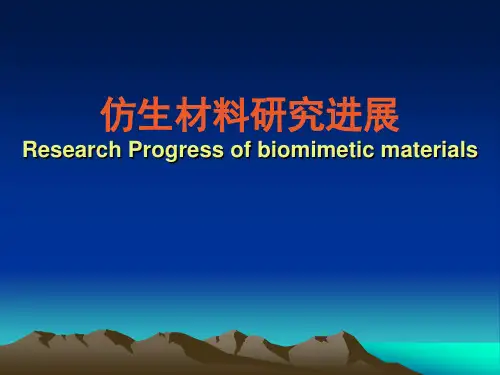 仿生材料研究进展
Research Progress of biomimetic materials